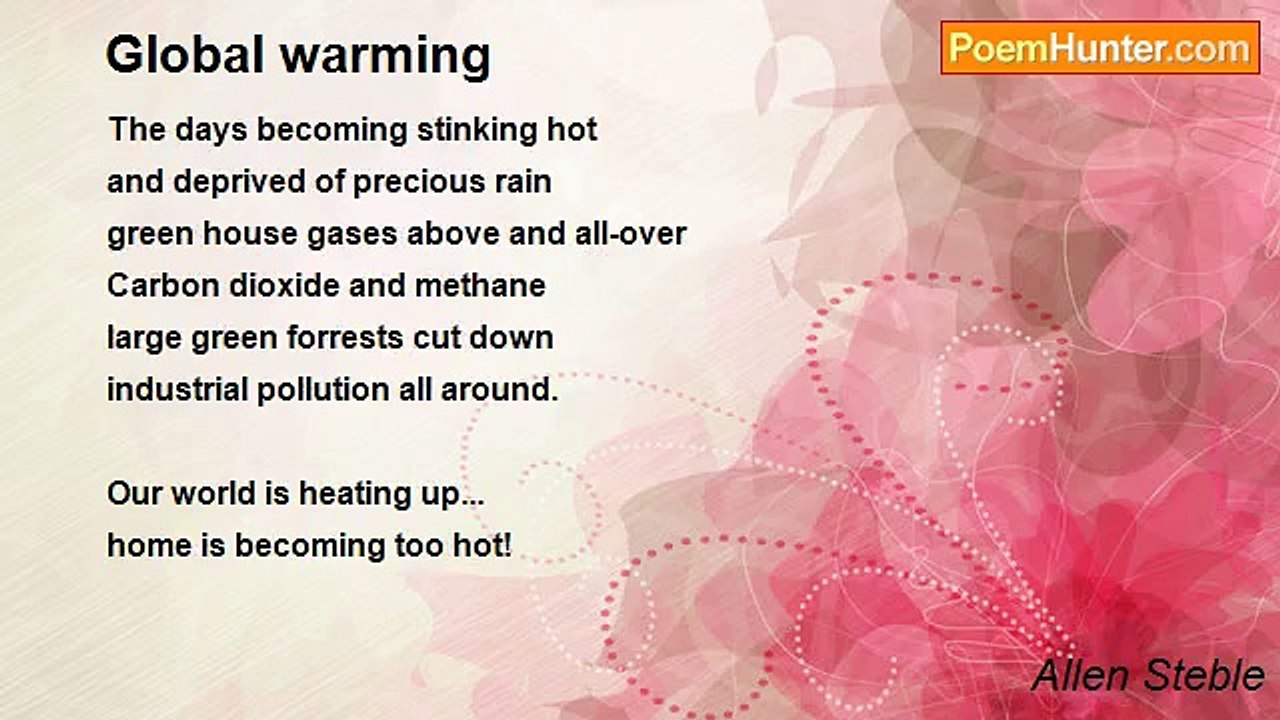 Global warming

PoemHunter.com

The days becoming stinking hot
and deprived of precious rain
green house gases above and all-over
Carbon dioxide and methane
large green forrests cut down
industrial pollution all around.

Our world is heating up...
home is becoming too hot!

Allen Steble